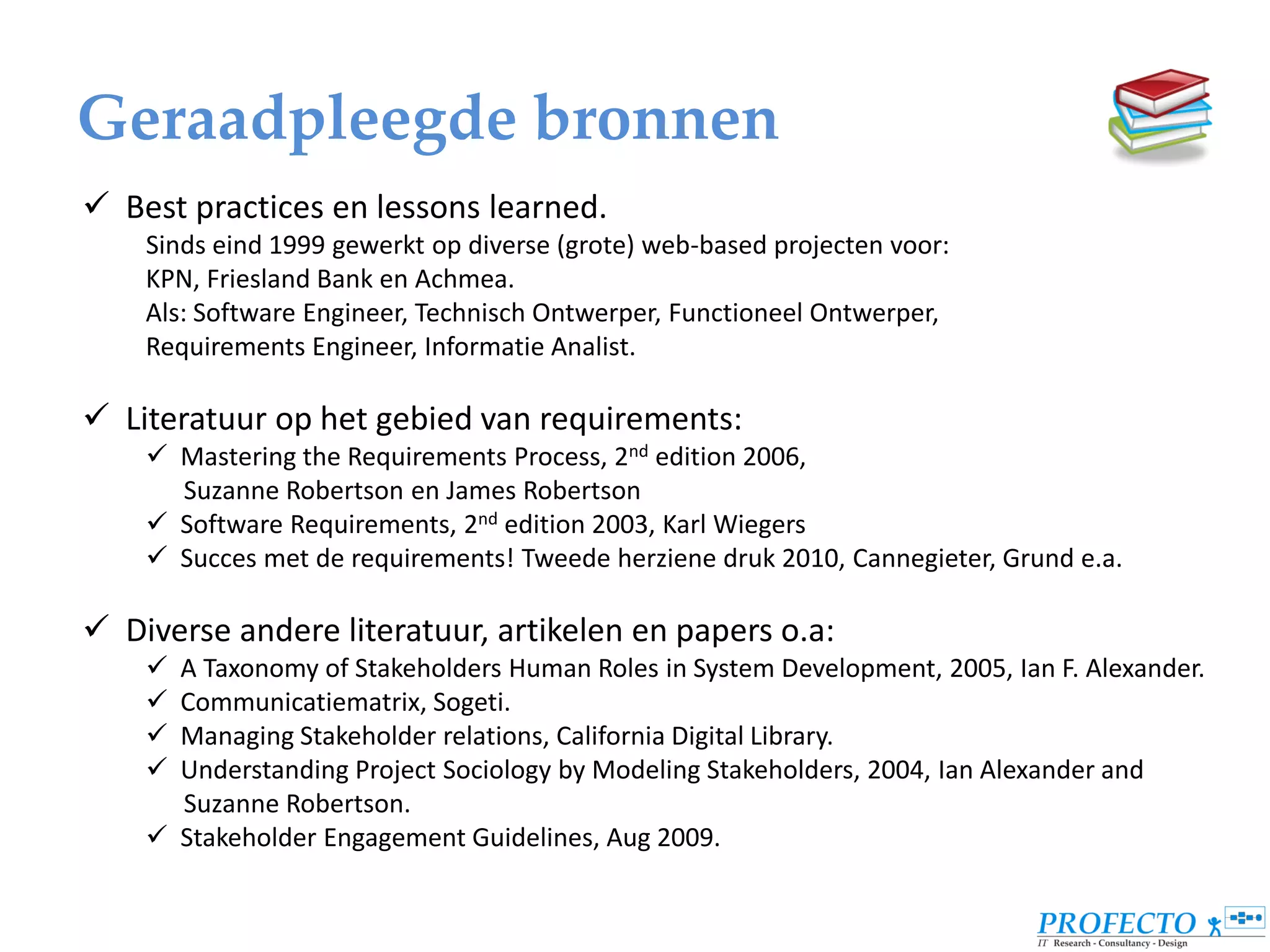 Geraadpleegde bronnen

✓ Best practices en lessons learned.

Sinds eind 1999 gewerkt op diverse (grote) web-based projecten voor: KPN, Friesland Bank en Achmea.

Als: Software Engineer, Technisch Ontwerper, Functioneel Ontwerper, Requirements Engineer, Informatie Analist.

✓ Literatuur op het gebied van requirements:

✓ Mastering the Requirements Process, 2$^{nd}$ edition 2006, Suzanne Robertson en James Robertson

✓ Software Requirements, 2$^{nd}$ edition 2003, Karl Wiegers

✓ Succes met de requirements! Tweede herziene druk 2010, Cannegieter, Grund e.a.

✓ Diverse andere literatuur, artikelen en papers o.a:

✓ A Taxonomy of Stakeholders Human Roles in System Development, 2005, Ian F. Alexander.

✓ Communicatiematrix, Sogeti.

✓ Managing Stakeholder relations, California Digital Library.

✓ Understanding Project Sociology by Modeling Stakeholders, 2004, Ian Alexander and Suzanne Robertson.

✓ Stakeholder Engagement Guidelines, Aug 2009.

PROFECTO
IT Research - Consultancy - Design